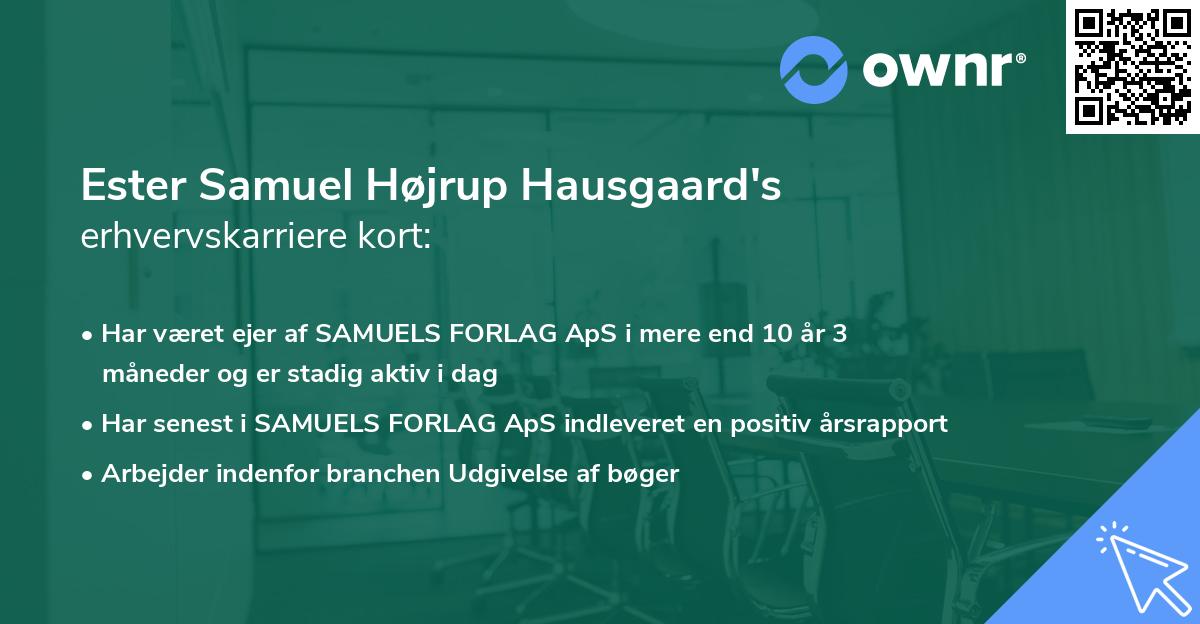 ownr®

Ester Samuel Højrup Hausgaard's erhvervskarriere kort:

• Har været ejer af SAMUELS FORLAG ApS i mere end 10 år 3 måneder og er stadig aktiv i dag
• Har senest i SAMUELS FORLAG ApS indleveret en positiv årsrapport
• Arbejder indenfor branchen Udgivelse af bøger